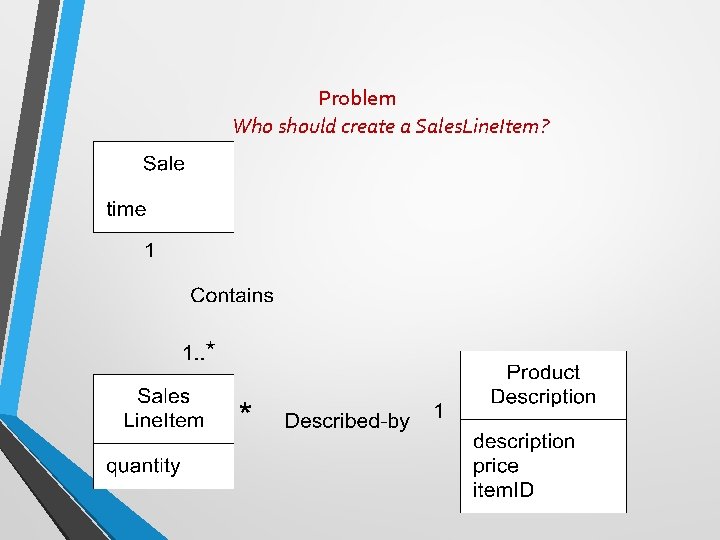 Problem

Who should create a SalesLineItem?

Sale

time

1

Contains

1..*

Sales LineItem

quantity

*

Described-by

1

Product Description

description
price
itemID